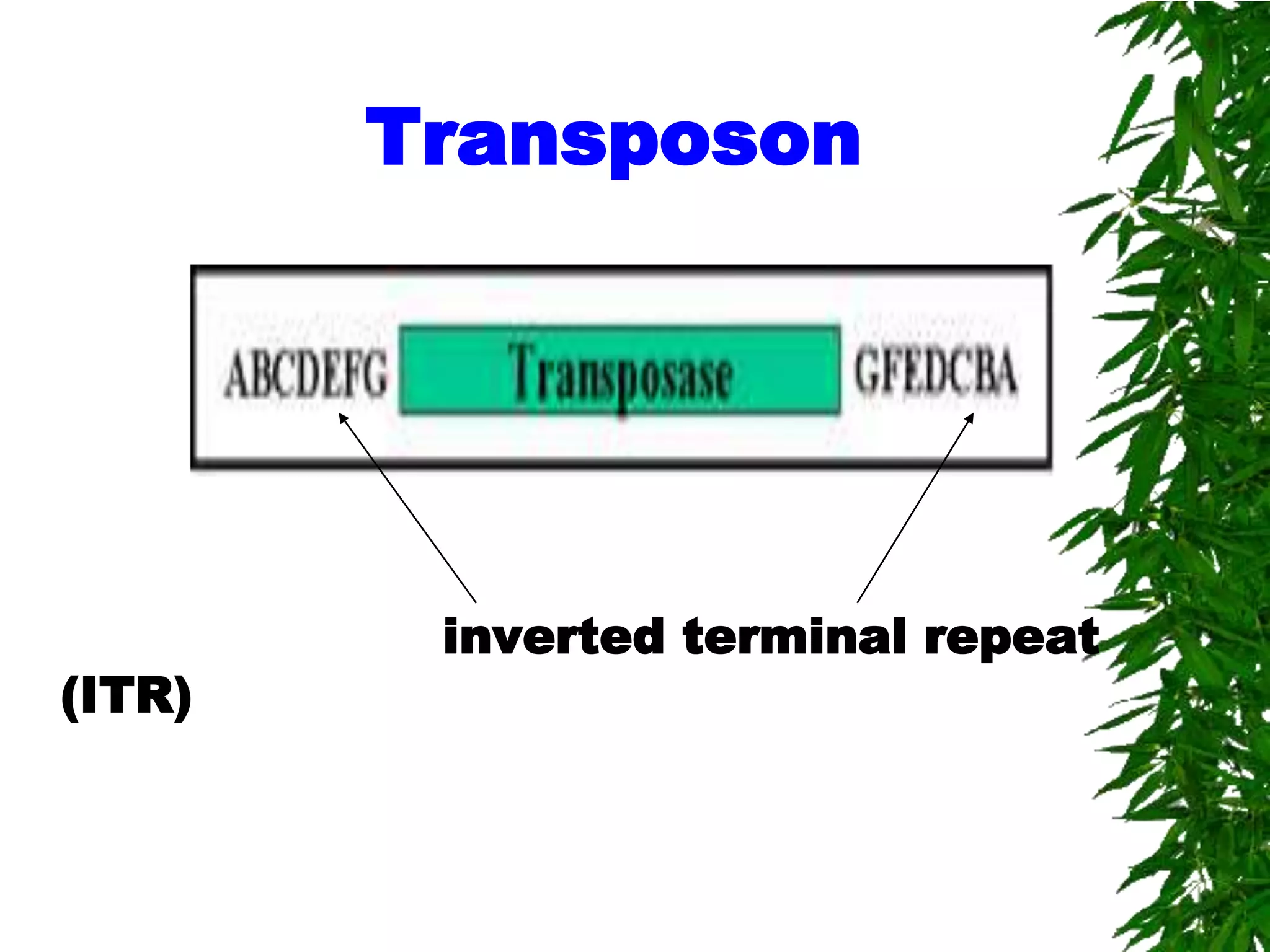 Transposon

ABCDEFG Transposase GFEDCBA

inverted terminal repeat (ITR)